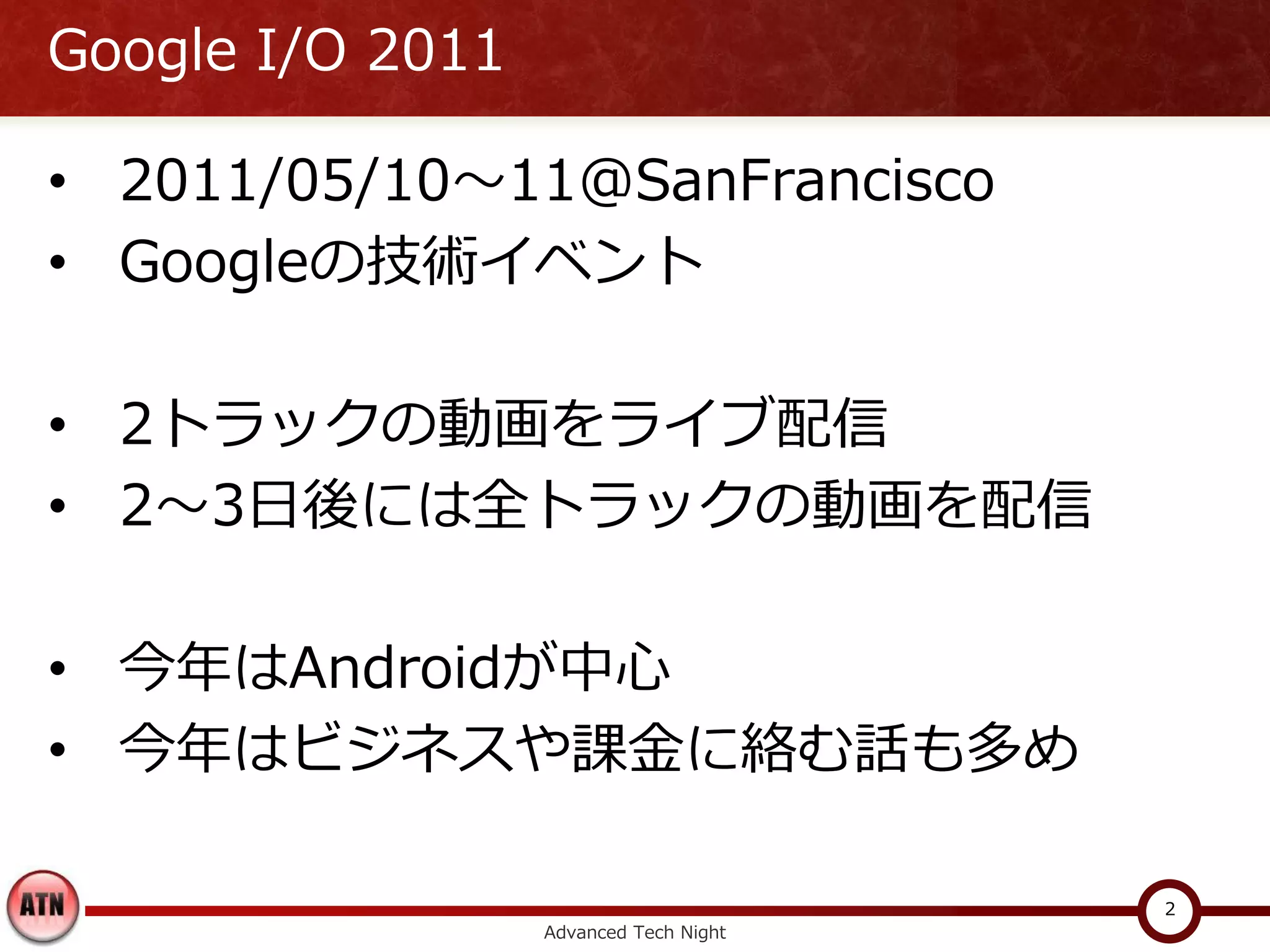 Google I/O 2011

• 2011/05/10～11@SanFrancisco
• Googleの技術イベント

• 2トラックの動画をライブ配信
• 2～3日後には全トラックの動画を配信

• 今年はAndroidが中心
• 今年はビジネスや課金に絡む話も多め

ATN

Advanced Tech Night

2